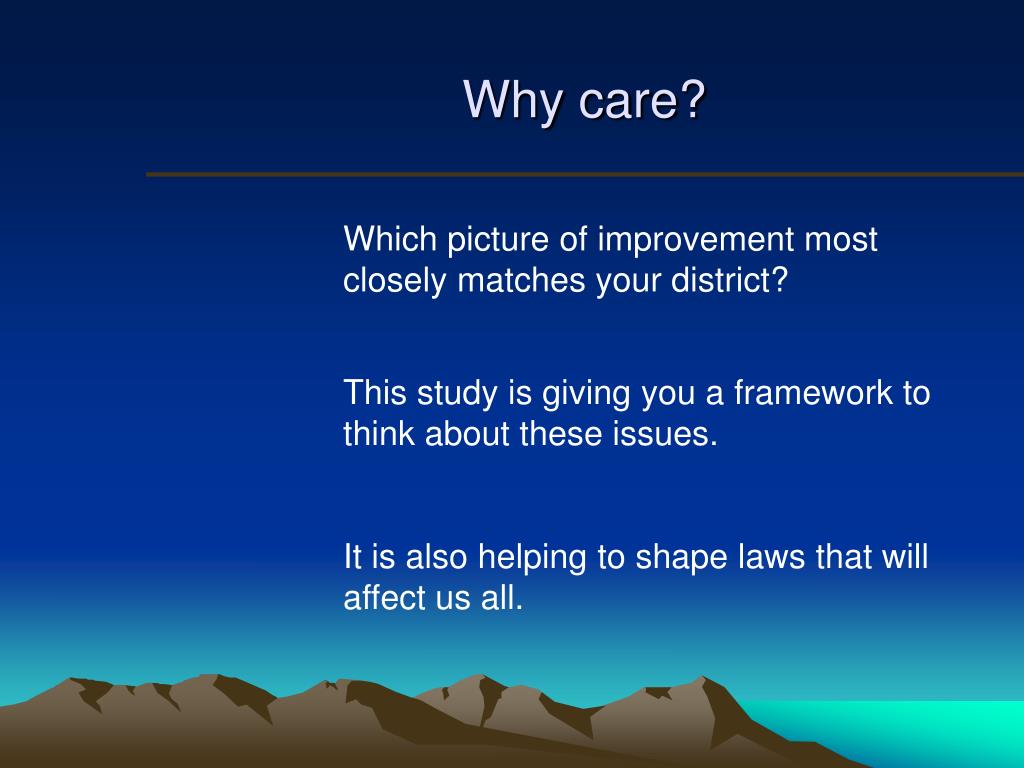 Why care?

Which picture of improvement most closely matches your district?

This study is giving you a framework to think about these issues.

It is also helping to shape laws that will affect us all.